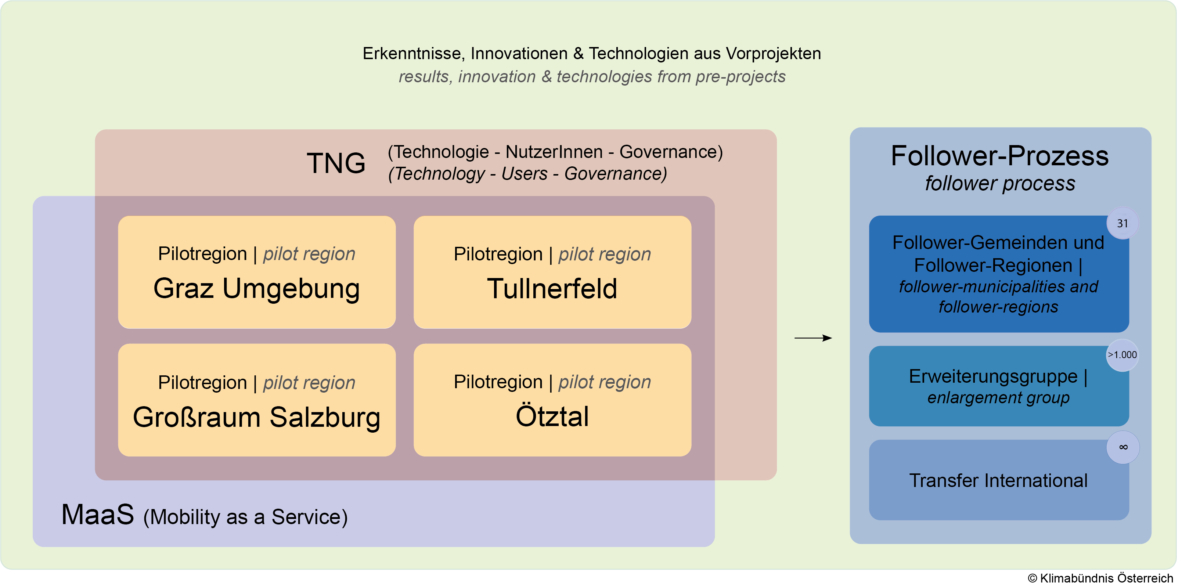 Erkenntnisse, Innovationen & Technologien aus Vorprojekten
results, innovation & technologies from pre-projects

TNG (Technologie - NutzerInnen - Governance)
(Technology - Users - Governance)

Pilotregion | pilot region
Graz Umgebung

Pilotregion | pilot region
Tullnerfeld

Pilotregion | pilot region
Großraum Salzburg

Pilotregion | pilot region
Ötztal

MaaS (Mobility as a Service)

Follower-Prozess
follower process

31
Follower-Gemeinden und Follower-Regionen | follower-municipalities and follower-regions

>1.000
Erweiterungsgruppe | enlargement group

∞
Transfer International

© Klimabündnis Österreich